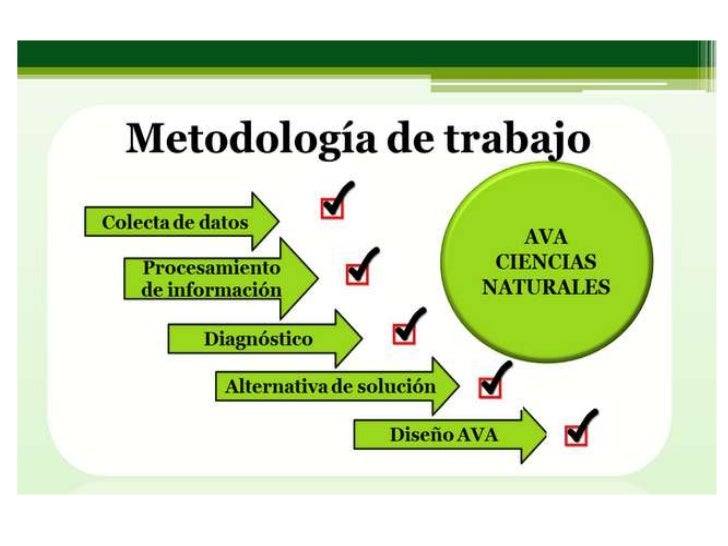 Metodología de trabajo

Colecta de datos

Procesamiento de información

Diagnóstico

Alternativa de solución

Diseño AVA

AVA CIENCIAS NATURALES